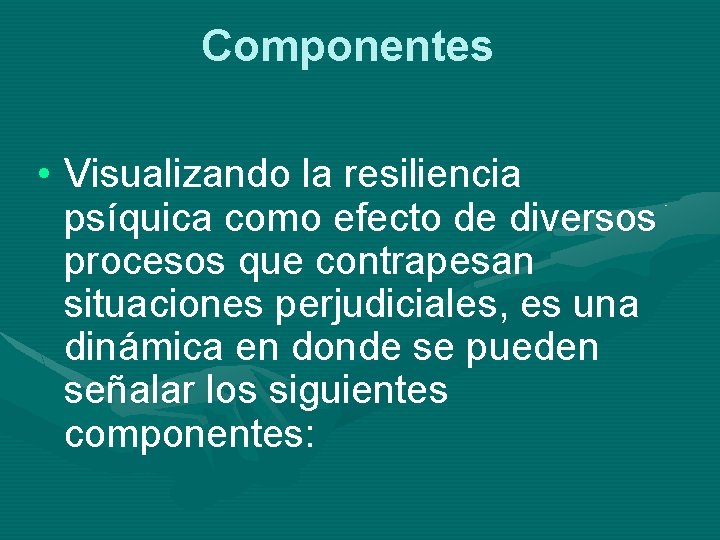 Componentes

• Visualizando la resiliencia psíquica como efecto de diversos procesos que contrapesan situaciones perjudiciales, es una dinámica en donde se pueden señalar los siguientes componentes: